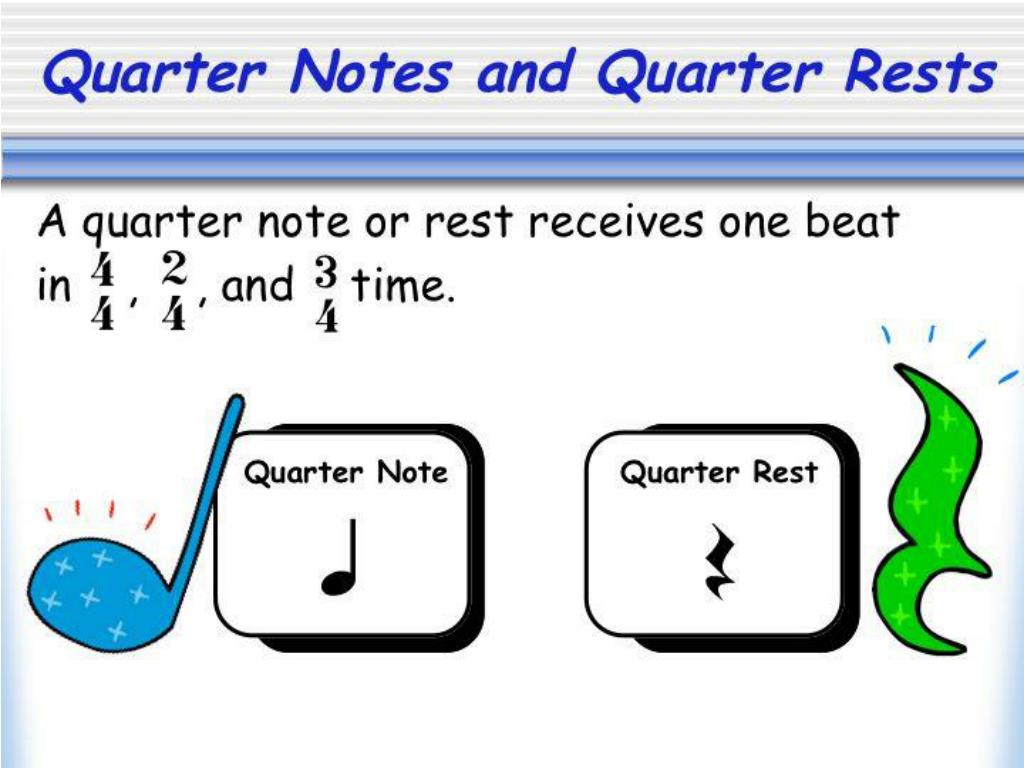 Quarter Notes and Quarter Rests

A quarter note or rest receives one beat in $\frac{4}{4}$, $\frac{2}{4}$, and $\frac{3}{4}$ time.

Quarter Note

Quarter Rest